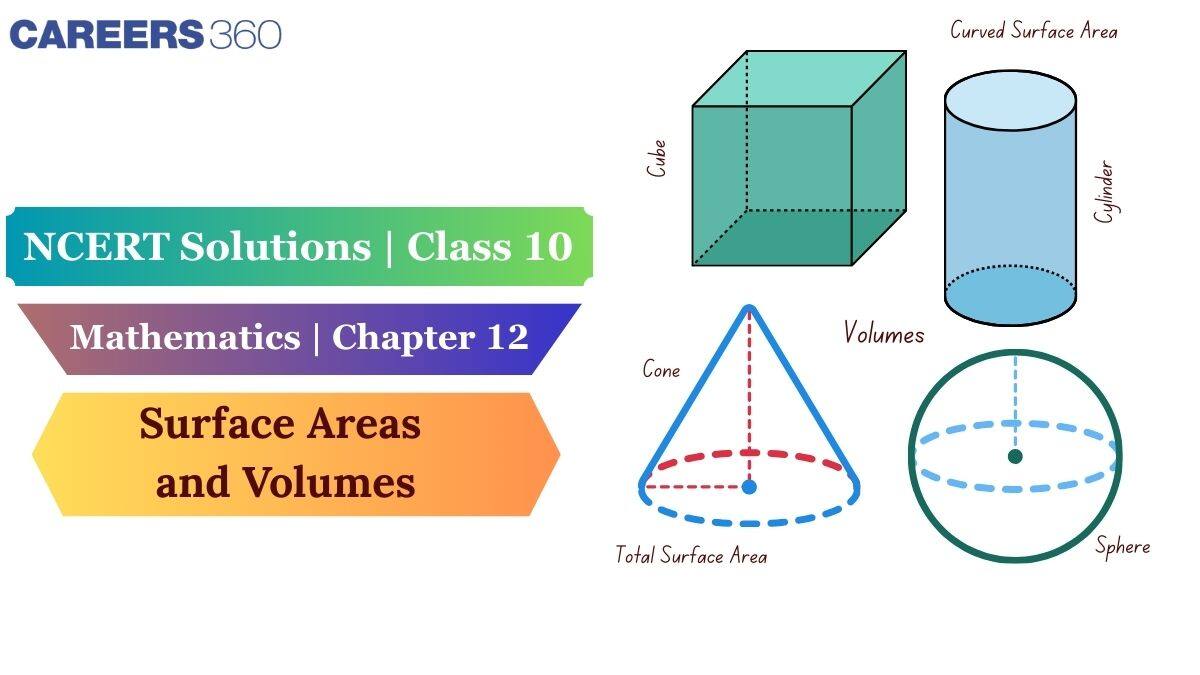 CAREERS 360

NCERT Solutions | Class 10

Mathematics | Chapter 12

Surface Areas and Volumes

Curved Surface Area

Cube

Cylinder

Volumes

Cone

Total Surface Area

Sphere